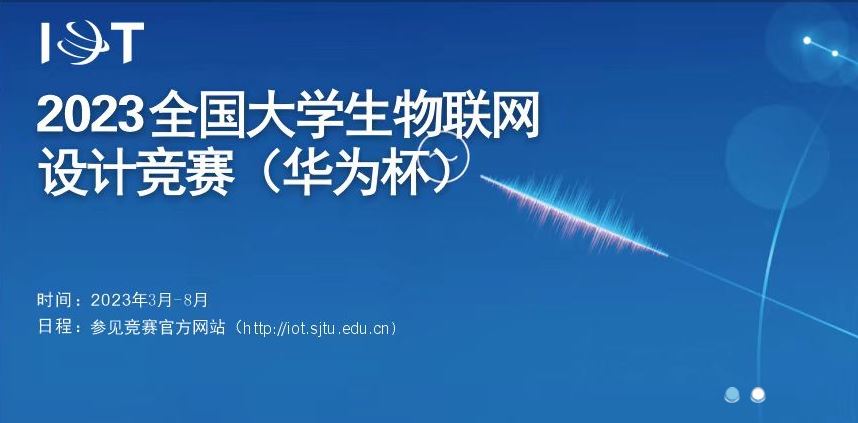 IOT

2023全国大学生物联网设计竞赛（华为杯）

时间：2023年3月-8月
日程：参见竞赛官方网站（http://iot.sjtu.edu.cn）